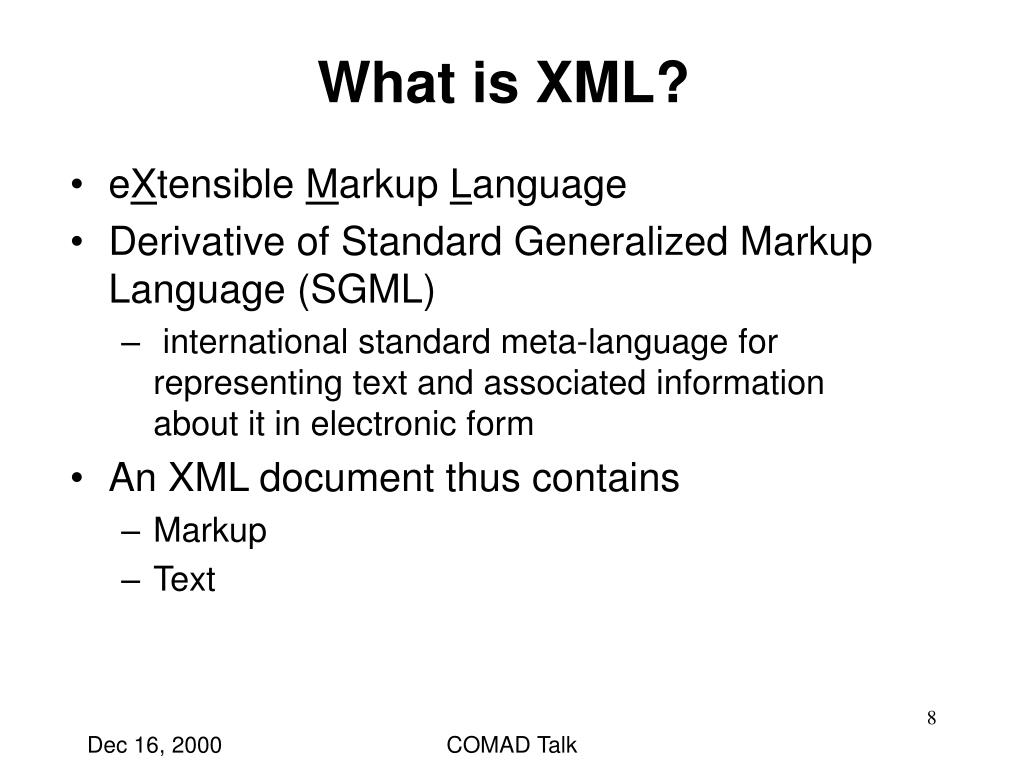 What is XML?

• eXtensible Markup Language
• Derivative of Standard Generalized Markup Language (SGML)
– international standard meta-language for representing text and associated information about it in electronic form
• An XML document thus contains
– Markup
– Text

8

Dec 16, 2000

COMAD Talk